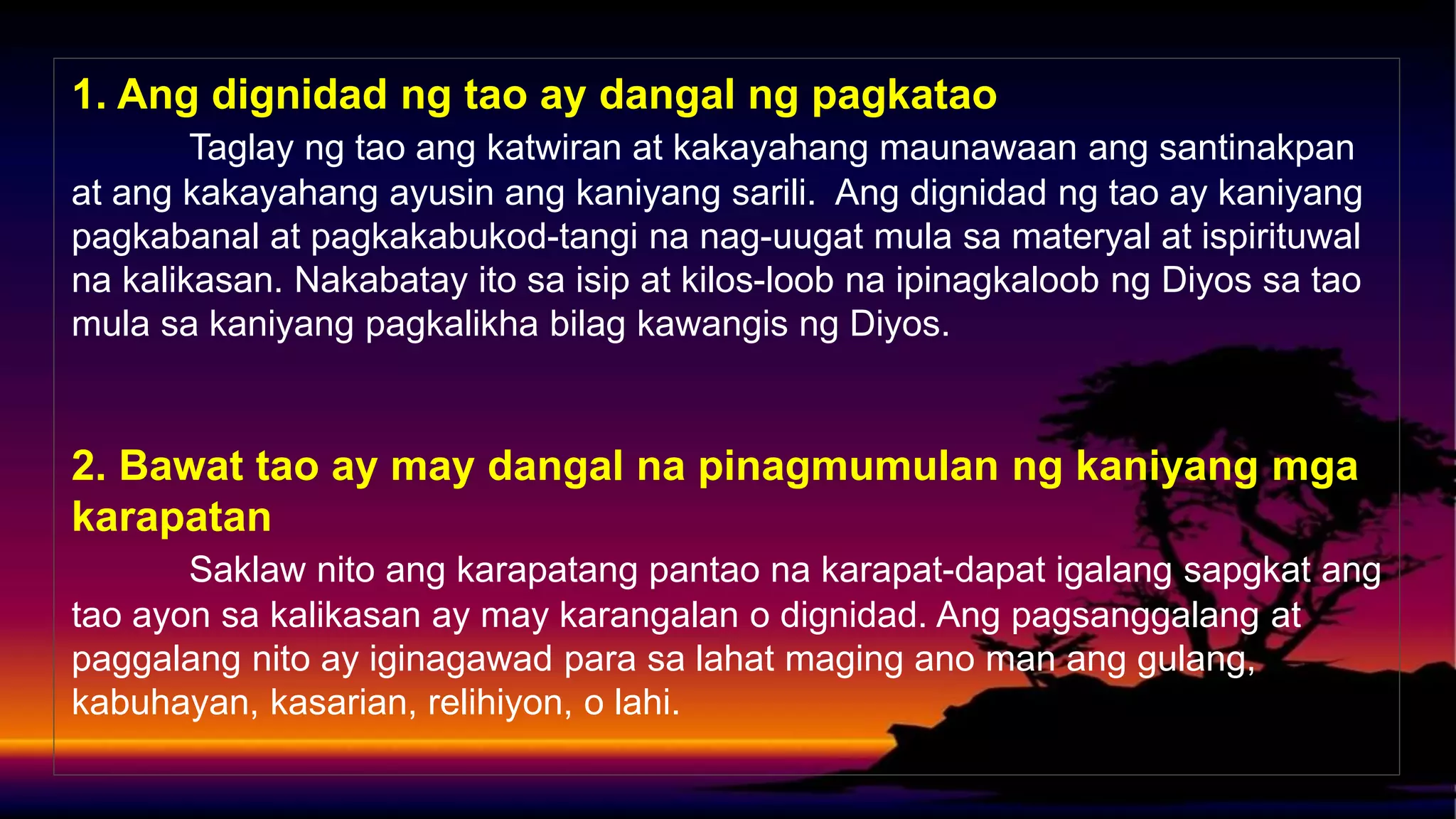 1. Ang dignidad ng tao ay dangal ng pagkatao

Taglay ng tao ang katwiran at kakayahang maunawaan ang santinakpan at ang kakayahang ayusin ang kaniyang sarili. Ang dignidad ng tao ay kaniyang pagkabanal at pagkakabukod-tangi na nag-uugat mula sa materyal at ispirituwal na kalikasan. Nakabatay ito sa isip at kilos-loob na ipinagkaloob ng Diyos sa tao mula sa kaniyang pagkalikha bilag kawangis ng Diyos.

2. Bawat tao ay may dangal na pinagmumulan ng kaniyang mga karapatan

Saklaw nito ang karapatang pantao na karapat-dapat igalang sapgkat ang tao ayon sa kalikasan ay may karangalan o dignidad. Ang pagsanggalang at paggalang nito ay iginagawad para sa lahat maging ano man ang gulang, kabuhayan, kasarian, relihiyon, o lahi.